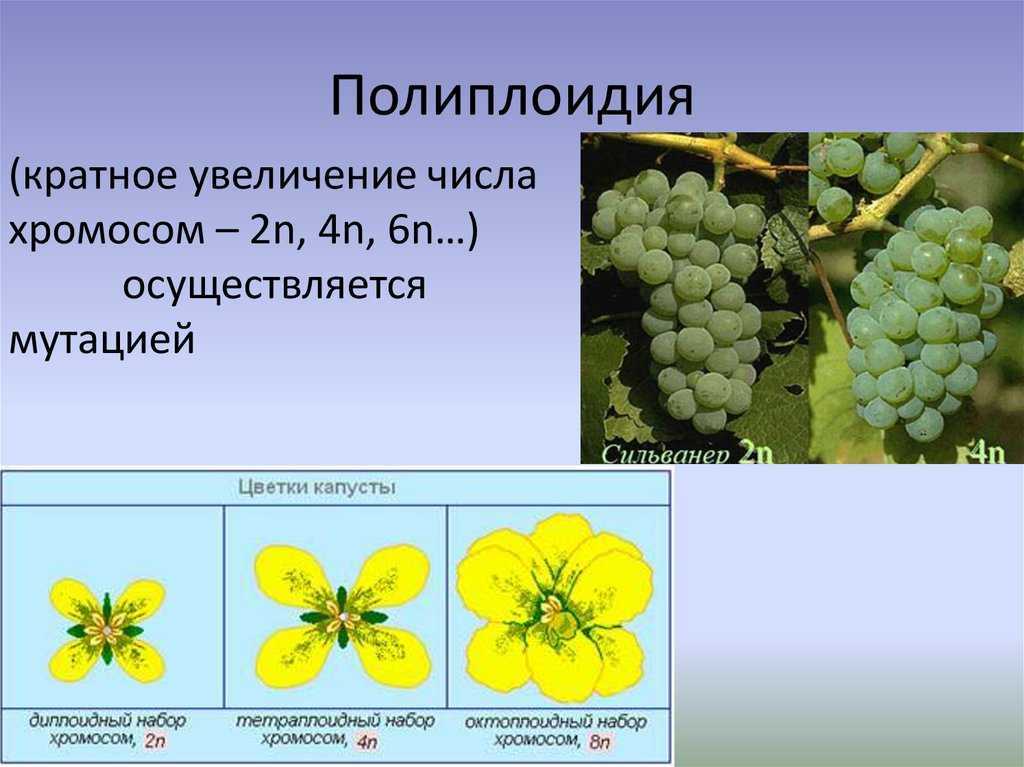 Полиплоидия

(кратное увеличение числа хромосом – 2n, 4n, 6n…) осуществляется мутацией

Сильванер 2n

4n

Цветки капусты

диплоидный набор хромосом, 2n

тетраплоидный набор хромосом, 4n

октоплоидный набор хромосом, 8n